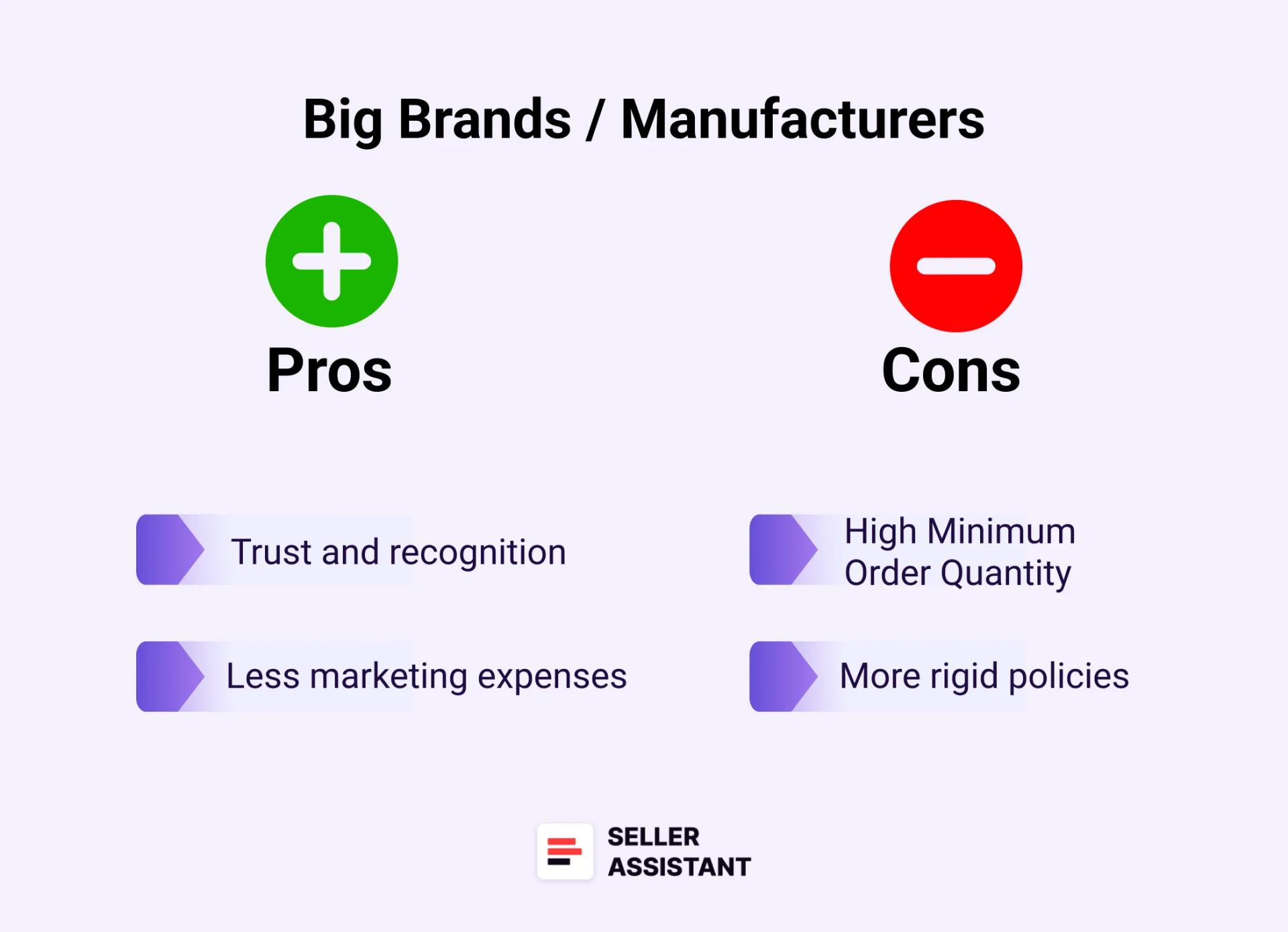 Big Brands / Manufacturers

Pros

Trust and recognition

Less marketing expenses

Cons

High Minimum Order Quantity

More rigid policies

SELLER ASSISTANT